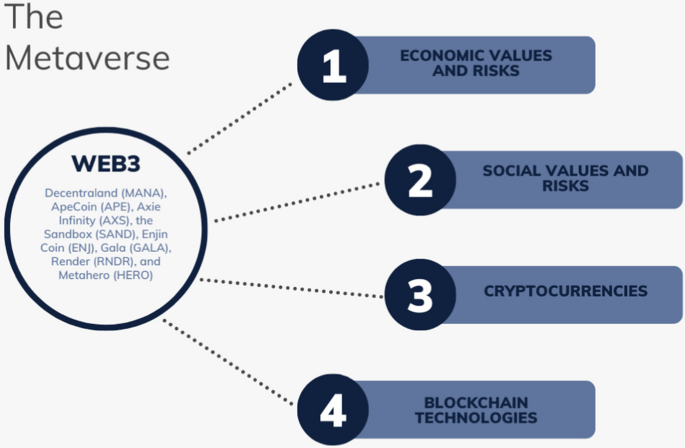 The Metaverse

WEB3

Decentraland (MANA), ApeCoin (APE), Axie Infinity (AXS), the Sandbox (SAND), Enjin Coin (ENJ), Gala (GALA), Render (RNDR), and Metahero (HERO)

1 ECONOMIC VALUES AND RISKS

2 SOCIAL VALUES AND RISKS

3 CRYPTOCURRENCIES

4 BLOCKCHAIN TECHNOLOGIES